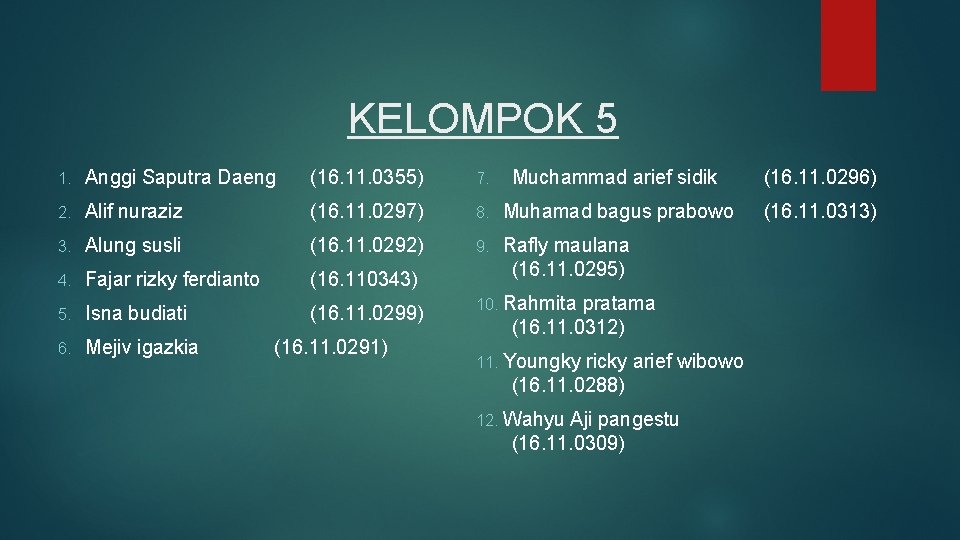 KELOMPOK 5

1. Anggi Saputra Daeng (16.11.0355)
2. Alif nuraziz (16.11.0297)
3. Alung susli (16.11.0292)
4. Fajar rizky ferdianto (16.110343)
5. Isna budiati (16.11.0299)
6. Mejiv igazkia (16.11.0291)

7. Muchammad arief sidik (16.11.0296)
8. Muhamad bagus prabowo (16.11.0313)
9. Rafly maulana (16.11.0295)
10. Rahmita pratama (16.11.0312)
11. Youngky ricky arief wibowo (16.11.0288)
12. Wahyu Aji pangestu (16.11.0309)